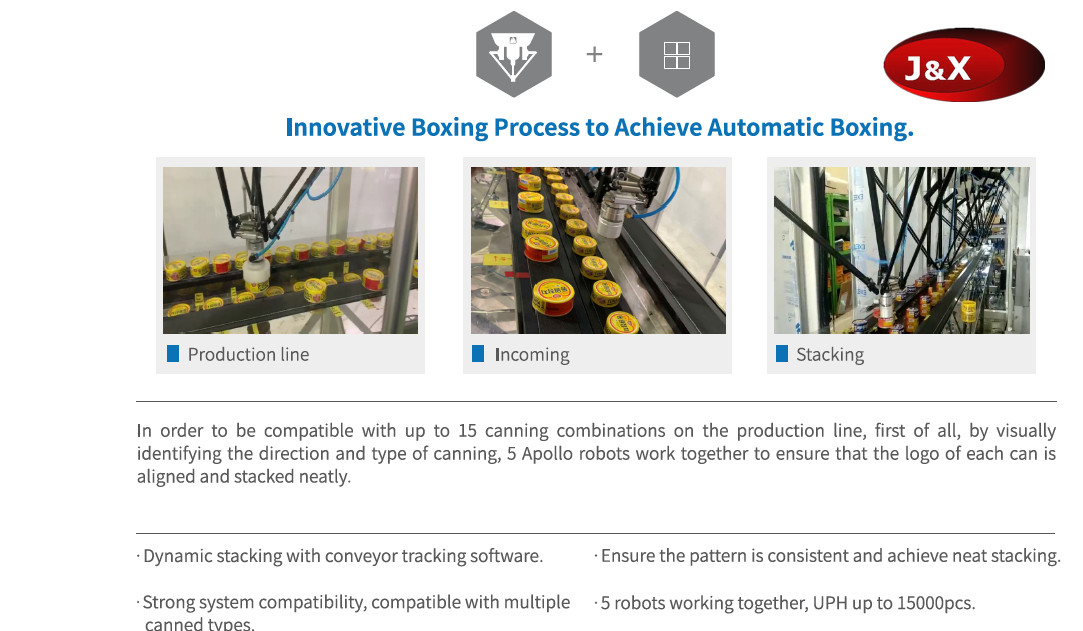 +

J&X

Innovative Boxing Process to Achieve Automatic Boxing.

Production line

Incoming

Stacking

In order to be compatible with up to 15 canning combinations on the production line, first of all, by visually identifying the direction and type of canning, 5 Apollo robots work together to ensure that the logo of each can is aligned and stacked neatly.

· Dynamic stacking with conveyor tracking software.

· Strong system compatibility, compatible with multiple canned types.

· Ensure the pattern is consistent and achieve neat stacking.

· 5 robots working together, UPH up to 15000pcs.